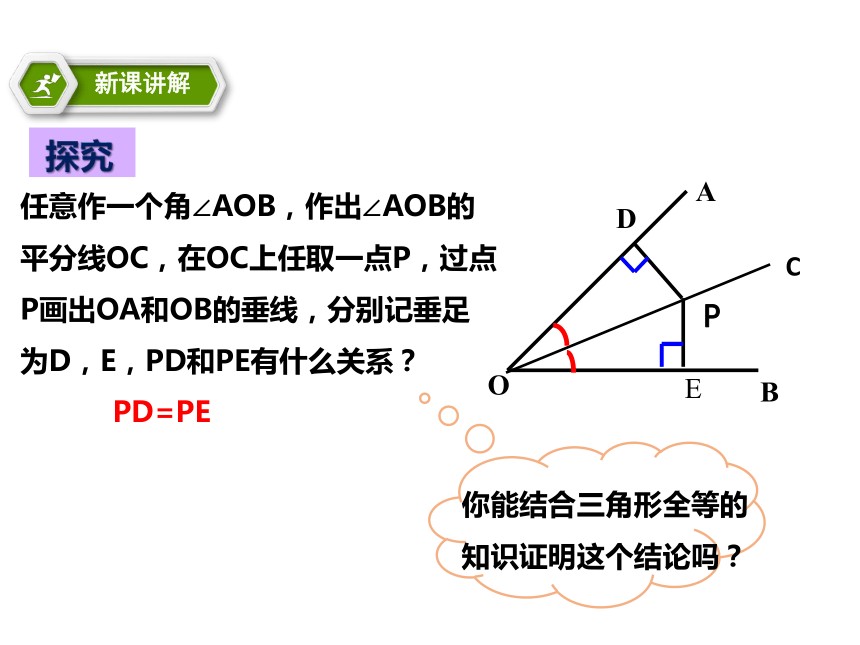 新课讲解

探究

任意作一个角∠AOB，作出∠AOB的平分线OC，在OC上任取一点P，过点P画出OA和OB的垂线，分别记垂足为D，E，PD和PE有什么关系？

PD=PE

A
D
C
P
O
E
B

你能结合三角形全等的知识证明这个结论吗？